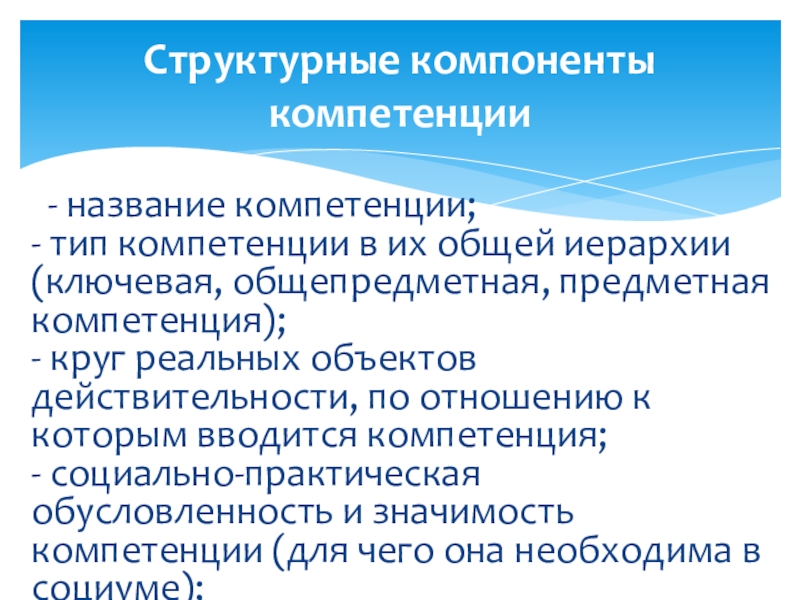 Структурные компоненты компетенции

- название компетенции;
- тип компетенции в их общей иерархии (ключевая, общепредметная, предметная компетенция);
- круг реальных объектов действительности, по отношению к которым вводится компетенция;
- социально-практическая обусловленность и значимость компетенции (для чего она необходима в социуме);